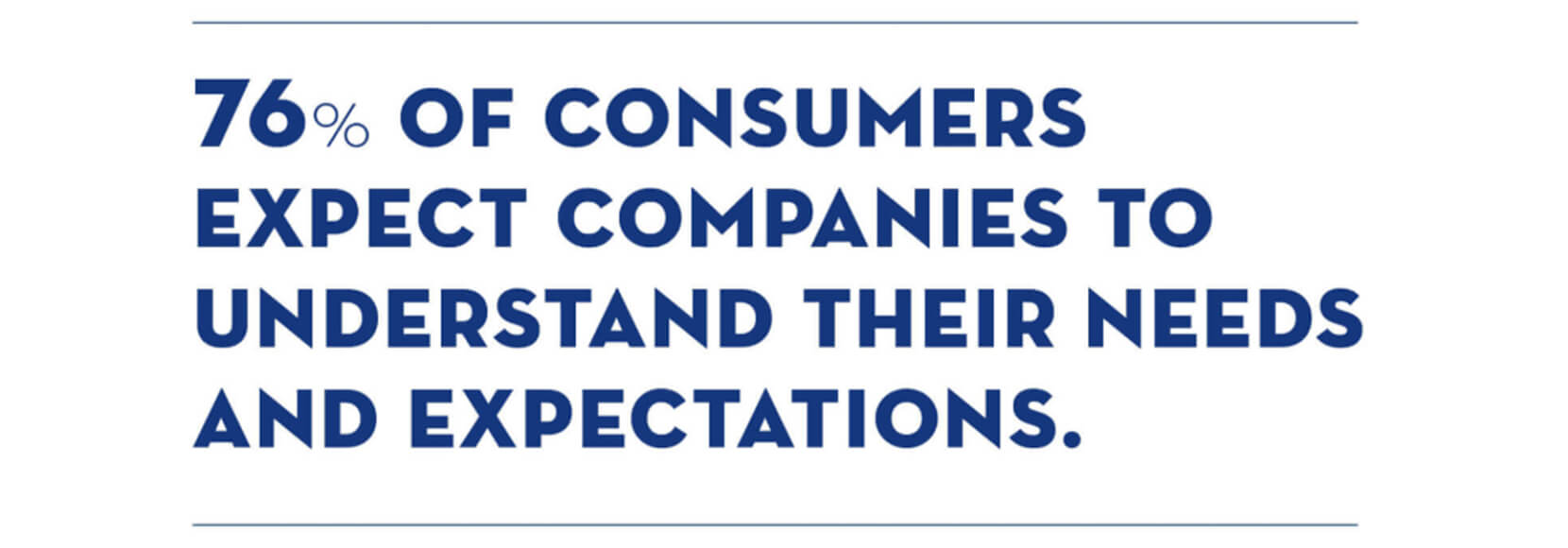 76% OF CONSUMERS EXPECT COMPANIES TO UNDERSTAND THEIR NEEDS AND EXPECTATIONS.